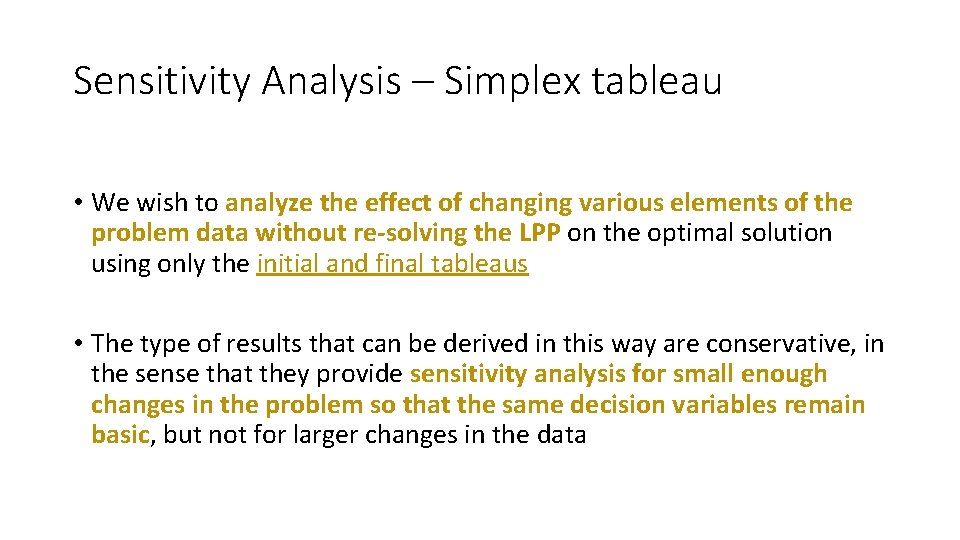 Sensitivity Analysis – Simplex tableau

• We wish to analyze the effect of changing various elements of the problem data without re-solving the LPP on the optimal solution using only the initial and final tableaus

• The type of results that can be derived in this way are conservative, in the sense that they provide sensitivity analysis for small enough changes in the problem so that the same decision variables remain basic, but not for larger changes in the data